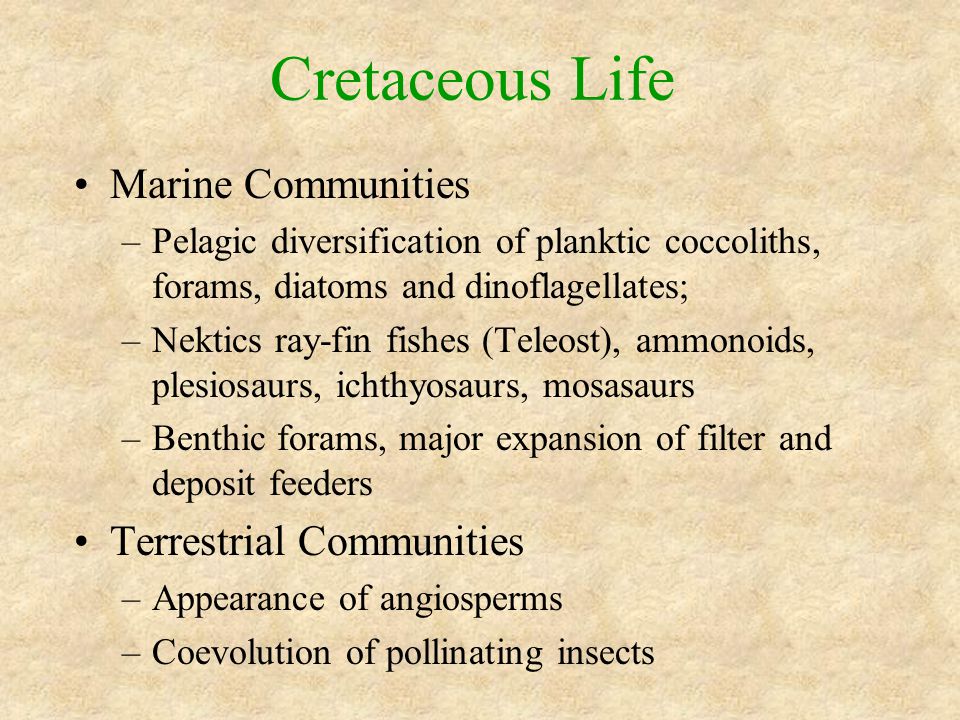 Cretaceous Life

• Marine Communities
– Pelagic diversification of planktic coccoliths, forams, diatoms and dinoflagellates;
– Nektics ray-fin fishes (Teleost), ammonoids, plesiosaurs, ichthyosaurs, mosasaurs
– Benthic forams, major expansion of filter and deposit feeders

• Terrestrial Communities
– Appearance of angiosperms
– Coevolution of pollinating insects